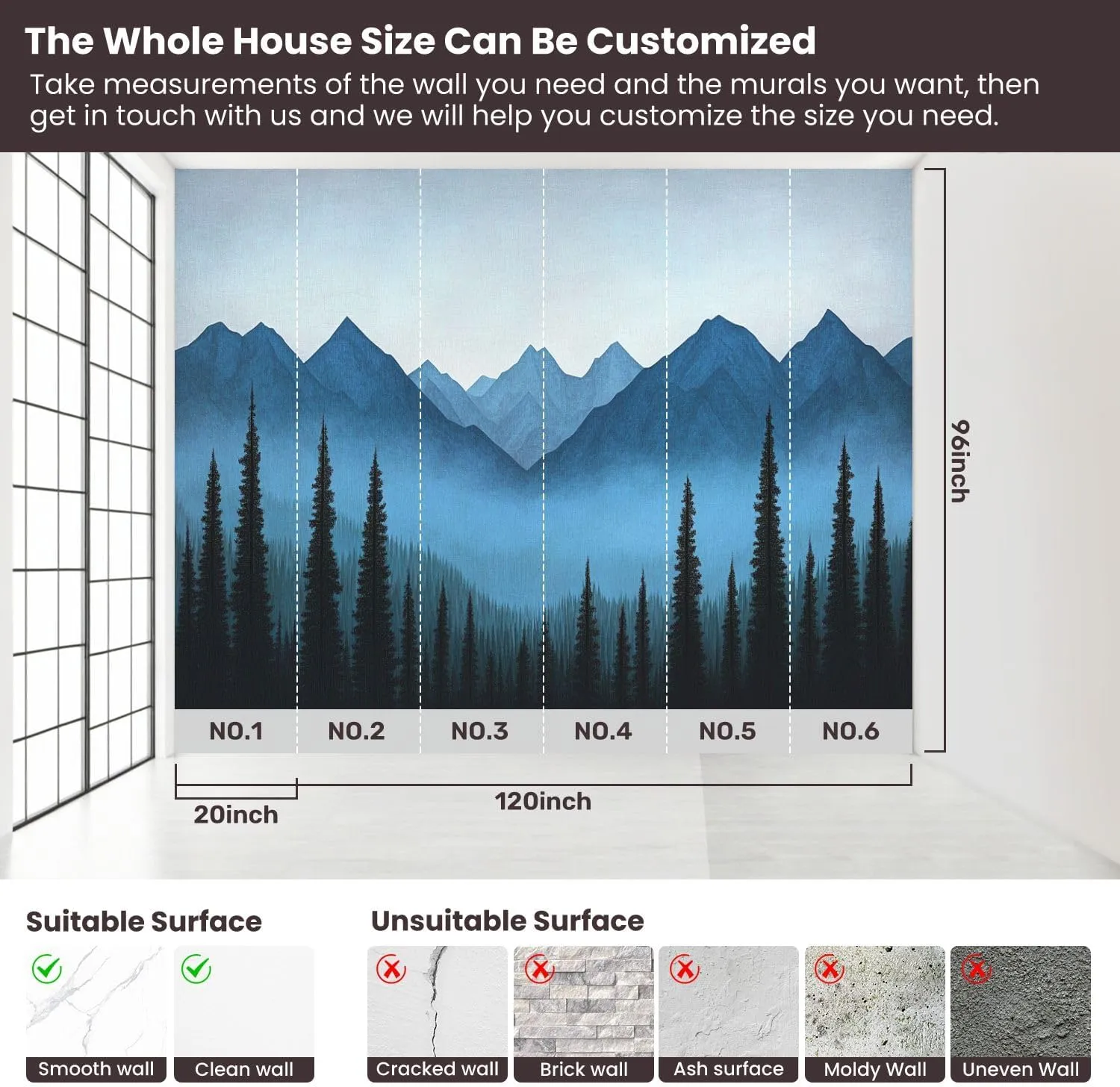 The Whole House Size Can Be Customized

Take measurements of the wall you need and the murals you want, then get in touch with us and we will help you customize the size you need.

NO.1 NO.2 NO.3 NO.4 NO.5 NO.6

96inch

20inch

120inch

Suitable Surface

Smooth wall

Clean wall

Unsuitable Surface

Cracked wall

Brick wall

Ash surface

Moldy Wall

Uneven Wall